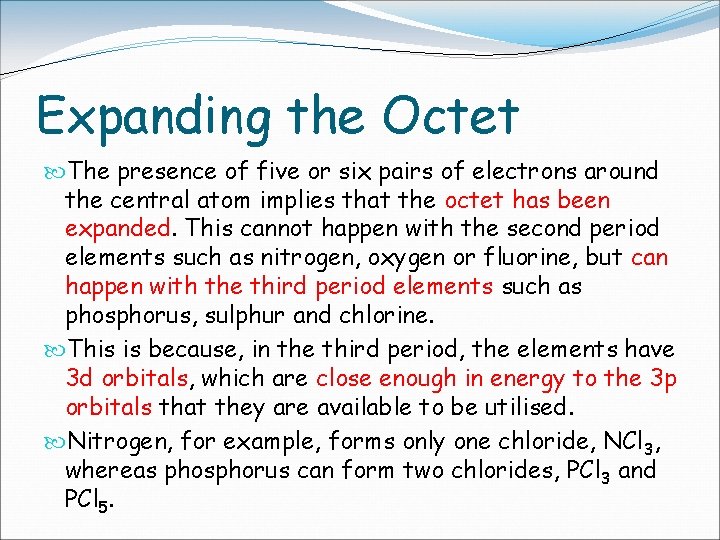 Expanding the Octet

The presence of five or six pairs of electrons around the central atom implies that the octet has been expanded. This cannot happen with the second period elements such as nitrogen, oxygen or fluorine, but can happen with the third period elements such as phosphorus, sulphur and chlorine.

This is because, in the third period, the elements have 3d orbitals, which are close enough in energy to the 3p orbitals that they are available to be utilised.

Nitrogen, for example, forms only one chloride, $NCl_3$, whereas phosphorus can form two chlorides, $PCl_3$ and $PCl_5$.